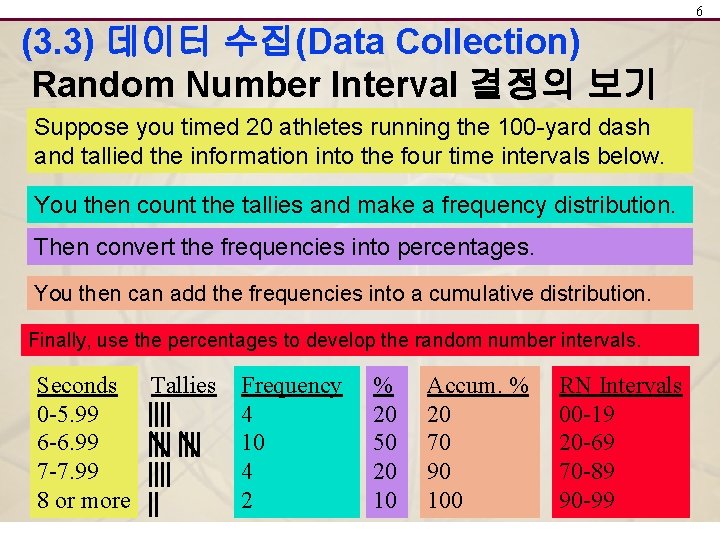 6

(3.3) 데이터 수집(Data Collection)

Random Number Interval 결정의 보기

Suppose you timed 20 athletes running the 100-yard dash and tallied the information into the four time intervals below.

You then count the tallies and make a frequency distribution.

Then convert the frequencies into percentages.

You then can add the frequencies into a cumulative distribution.

Finally, use the percentages to develop the random number intervals.

| Seconds | Tallies | Frequency | % | Accum. % | RN Intervals |
|---|---|---|---|---|---|
| 0-5.99 | \|\|\|\| | 4 | 20 | 20 | 00-19 |
| 6-6.99 | ~~\|\|\|\|~~ ~~\|\|\|\|~~ | 10 | 50 | 70 | 20-69 |
| 7-7.99 | \|\|\|\| | 4 | 20 | 90 | 70-89 |
| 8 or more | \|\| | 2 | 10 | 100 | 90-99 |